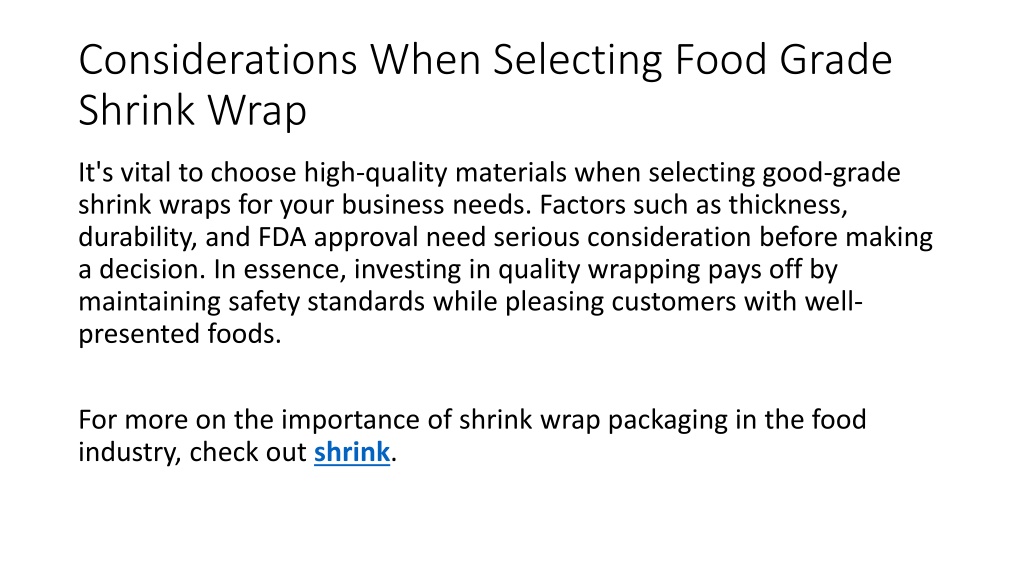 Considerations When Selecting Food Grade Shrink Wrap

It's vital to choose high-quality materials when selecting good-grade shrink wraps for your business needs. Factors such as thickness, durability, and FDA approval need serious consideration before making a decision. In essence, investing in quality wrapping pays off by maintaining safety standards while pleasing customers with well-presented foods.

For more on the importance of shrink wrap packaging in the food industry, check out shrink.